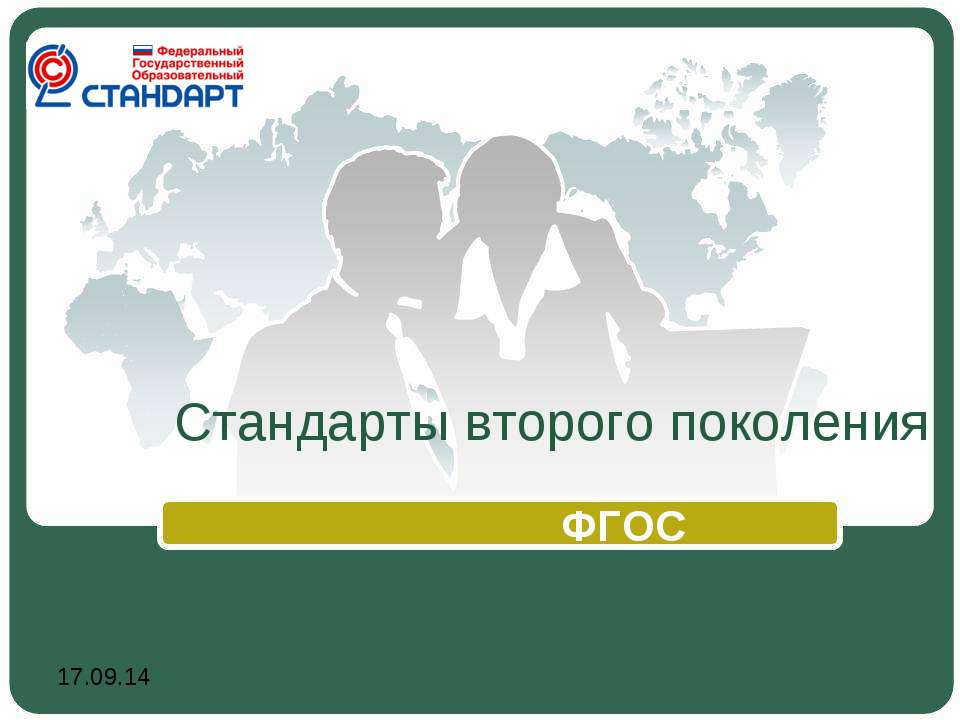 Федеральный
Государственный
Образовательный
СТАНДАРТ

Стандарты второго поколения

ФГОС

17.09.14